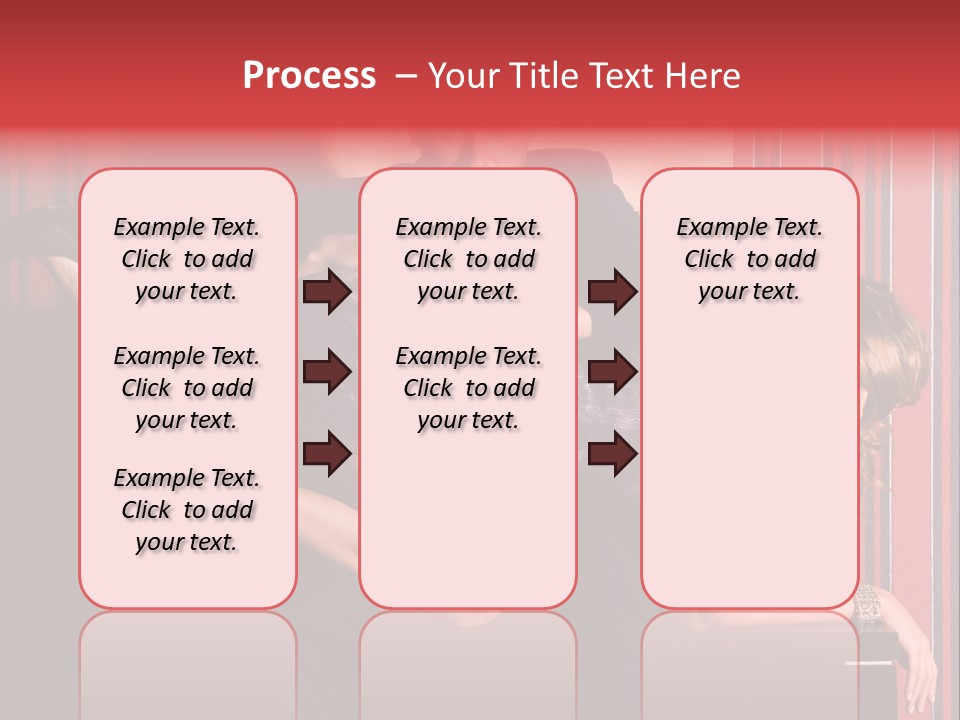 Process – Your Title Text Here

Example Text. Click to add your text.

Example Text. Click to add your text.

Example Text. Click to add your text.

Example Text. Click to add your text.

Example Text. Click to add your text.

Example Text. Click to add your text.